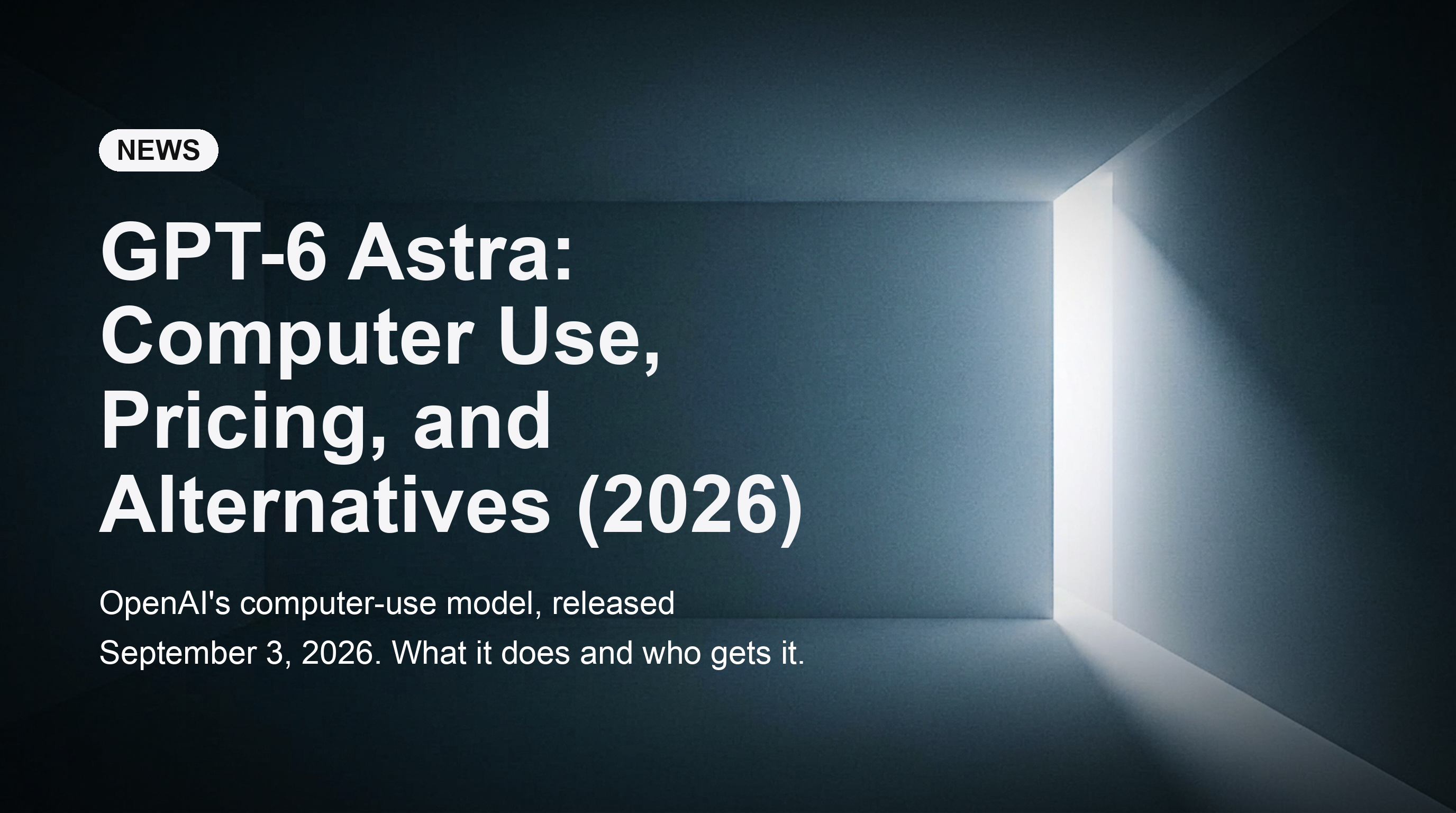 NEWS

GPT-6 Astra: Computer Use, Pricing, and Alternatives (2026)

OpenAI's computer-use model, released September 3, 2026. What it does and who gets it.